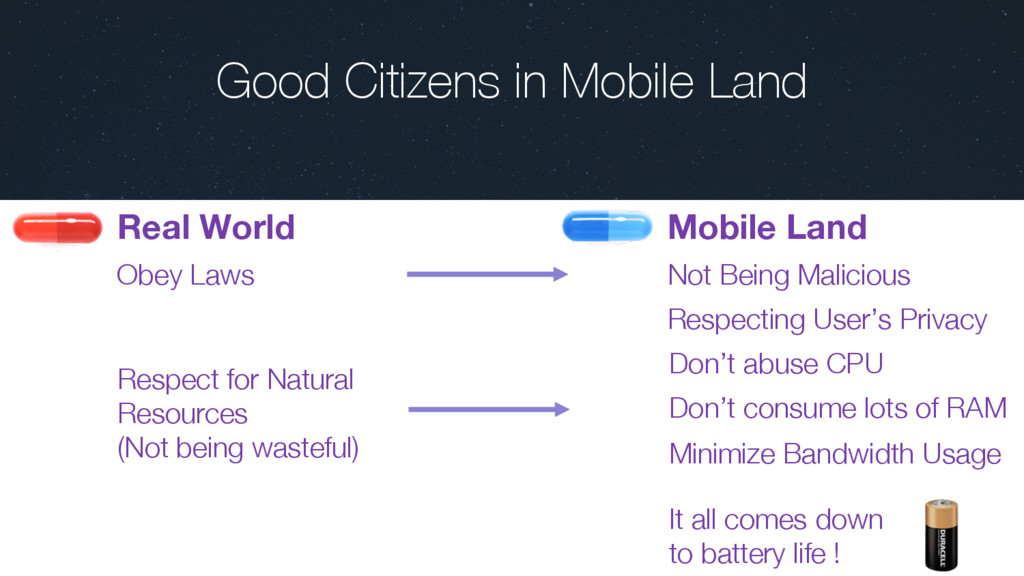 Good Citizens in Mobile Land

Real World

Obey Laws

Respect for Natural Resources (Not being wasteful)

Mobile Land

Not Being Malicious

Respecting User's Privacy

Don't abuse CPU

Don't consume lots of RAM

Minimize Bandwidth Usage

It all comes down to battery life !

DURACELL